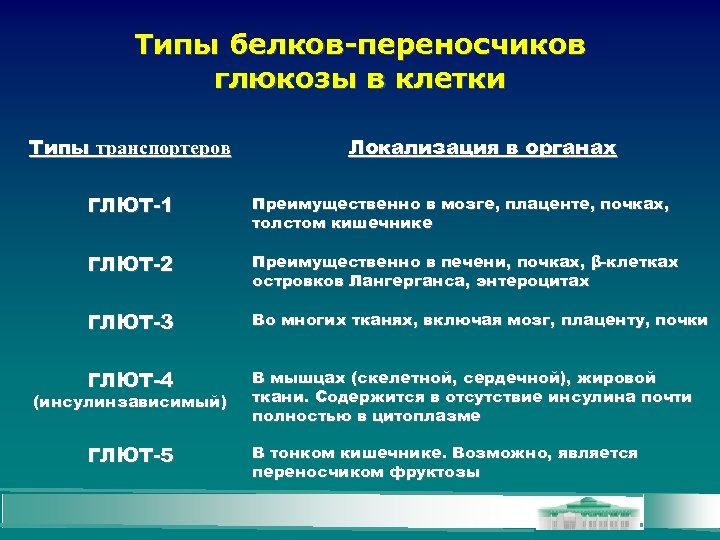 Типы белков-переносчиков глюкозы в клетки

| Типы транспортеров | Локализация в органах |
|---|---|
| ГЛЮТ-1 | Преимущественно в мозге, плаценте, почках, толстом кишечнике |
| ГЛЮТ-2 | Преимущественно в печени, почках, β-клетках островков Лангерганса, энтероцитах |
| ГЛЮТ-3 | Во многих тканях, включая мозг, плаценту, почки |
| ГЛЮТ-4 (инсулинзависимый) | В мышцах (скелетной, сердечной), жировой ткани. Содержится в отсутствие инсулина почти полностью в цитоплазме |
| ГЛЮТ-5 | В тонком кишечнике. Возможно, является переносчиком фруктозы |